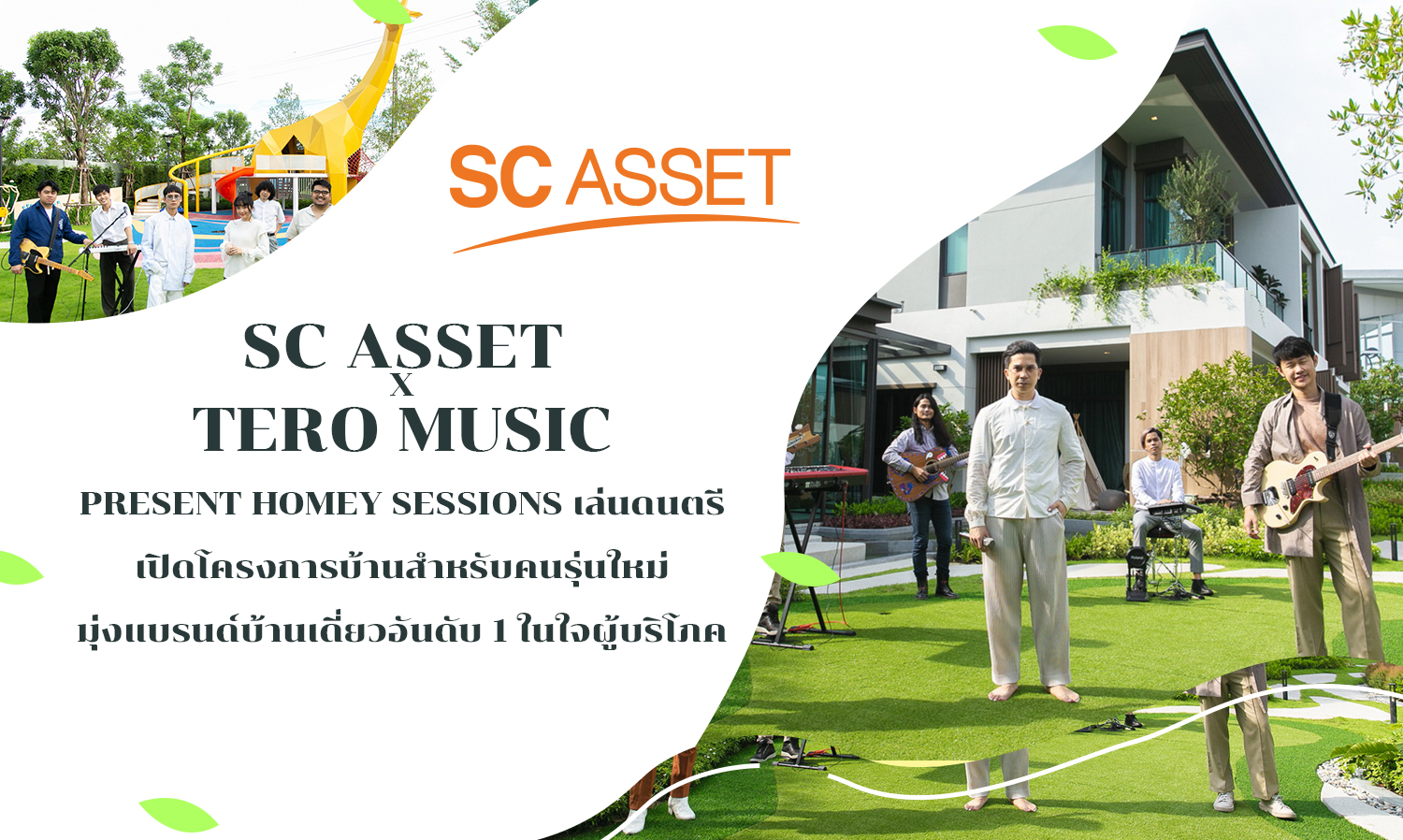 SC ASSET

SC ASSET
X
TERO MUSIC
PRESENT HOMEY SESSIONS เล่นดนตรี
เปิดโครงการบ้านสำหรับคนรุ่นใหม่
มุ่งแบรนด์บ้านเดี่ยวอันดับ 1 ในใจผู้บริโภค